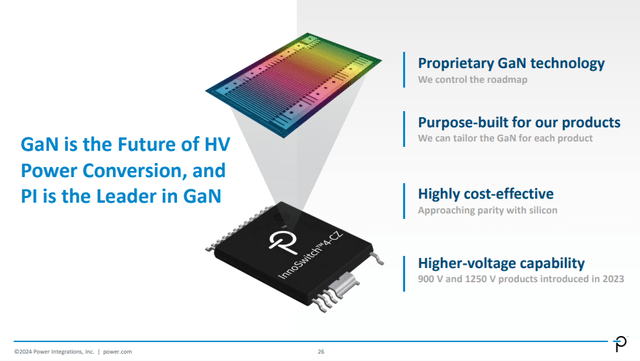 GaN is the Future of HV Power Conversion, and PI is the Leader in GaN

InnoSwitch™4-CZ

Proprietary GaN technology
We control the roadmap

Purpose-built for our products
We can tailor the GaN for each product

Highly cost-effective
Approaching parity with silicon

Higher-voltage capability
900 V and 1250 V products introduced in 2023

©2024 Power Integrations, Inc. | power.com

26